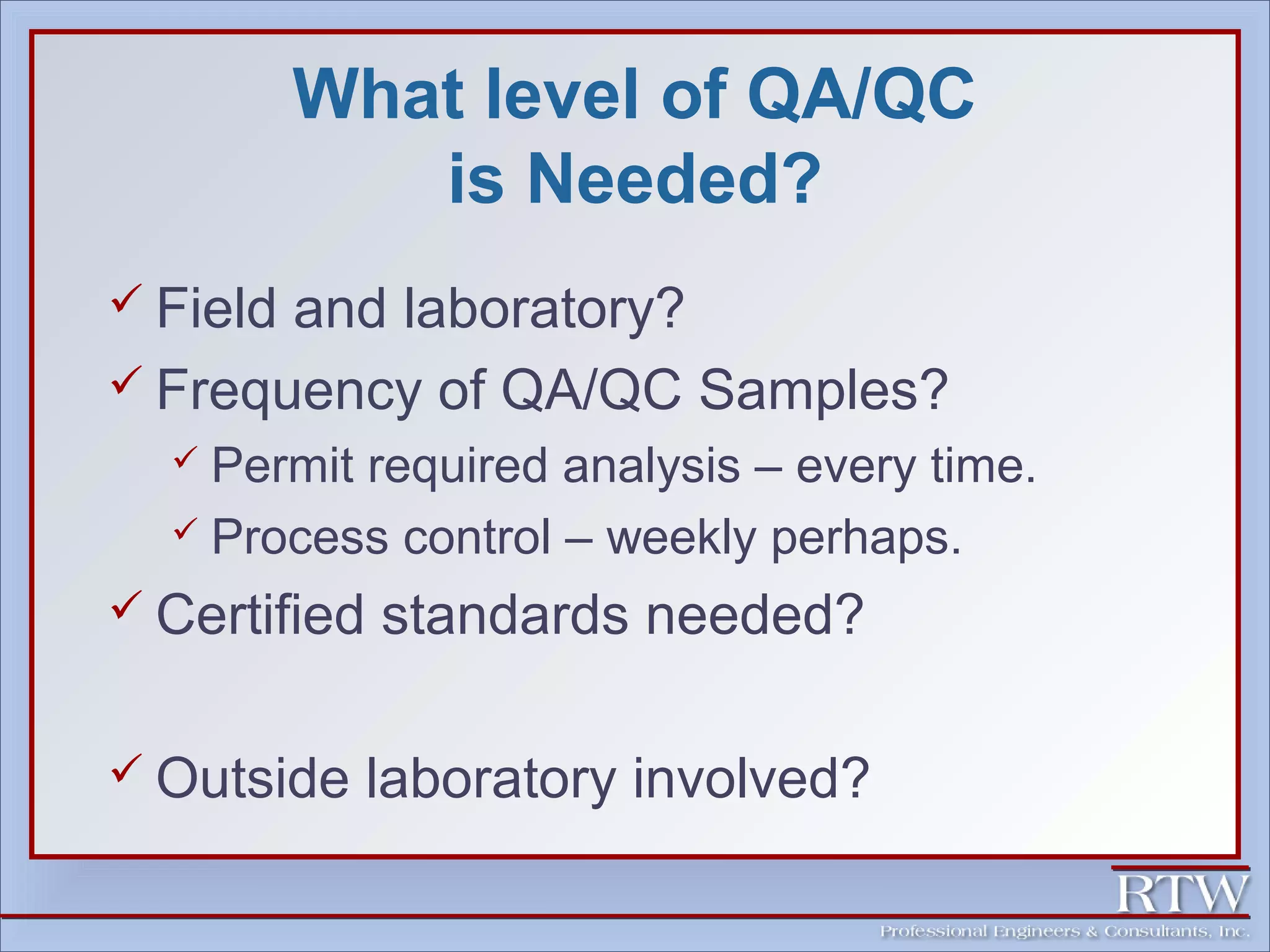 What level of QA/QC is Needed?

✓ Field and laboratory?

✓ Frequency of QA/QC Samples?

✓ Permit required analysis – every time.

✓ Process control – weekly perhaps.

✓ Certified standards needed?

✓ Outside laboratory involved?

RTW
Professional Engineers & Consultants, Inc.